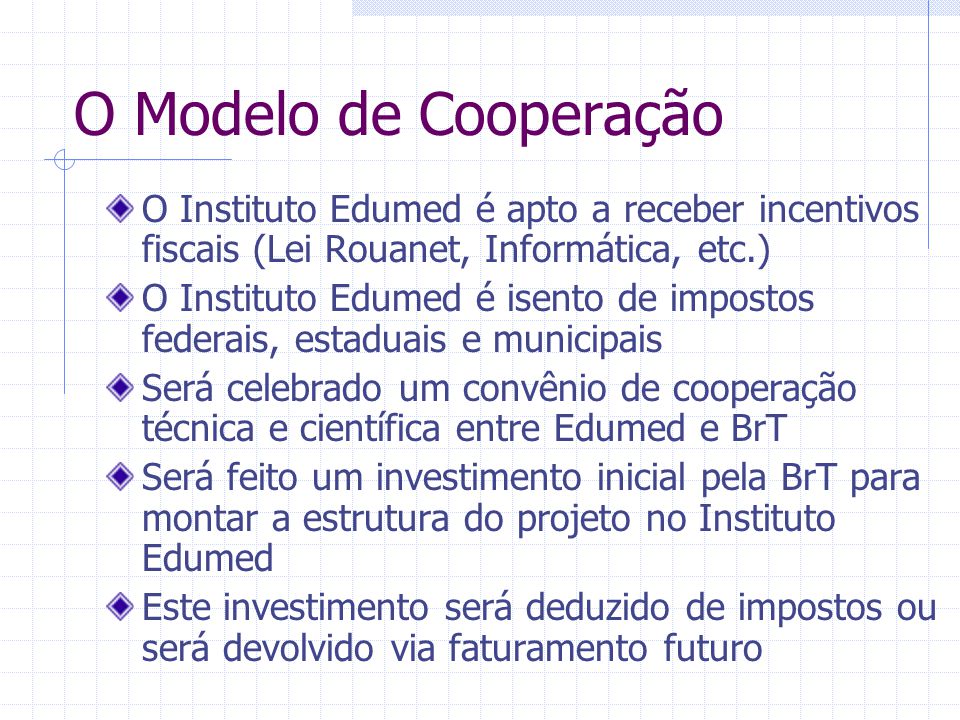 O Modelo de Cooperação

O Instituto Edumed é apto a receber incentivos fiscais (Lei Rouanet, Informática, etc.)

O Instituto Edumed é isento de impostos federais, estaduais e municipais

Será celebrado um convênio de cooperação técnica e científica entre Edumed e BrT

Será feito um investimento inicial pela BrT para montar a estrutura do projeto no Instituto Edumed

Este investimento será deduzido de impostos ou será devolvido via faturamento futuro